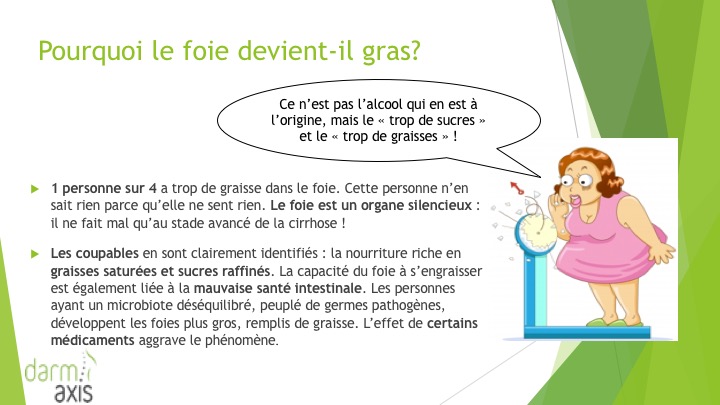 Pourquoi le foie devient-il gras?

Ce n'est pas l'alcool qui en est à l'origine, mais le « trop de sucres » et le « trop de graisses » !

1 personne sur 4 a trop de graisse dans le foie. Cette personne n'en sait rien parce qu'elle ne sent rien. Le foie est un organe silencieux : il ne fait mal qu'au stade avancé de la cirrhose !

Les coupables en sont clairement identifiés : la nourriture riche en graisses saturées et sucres raffinés. La capacité du foie à s'engraisser est également liée à la mauvaise santé intestinale. Les personnes ayant un microbiote déséquilibré, peuplé de germes pathogènes, développent les foies plus gros, remplis de graisse. L'effet de certains médicaments aggrave le phénomène.

darm axis